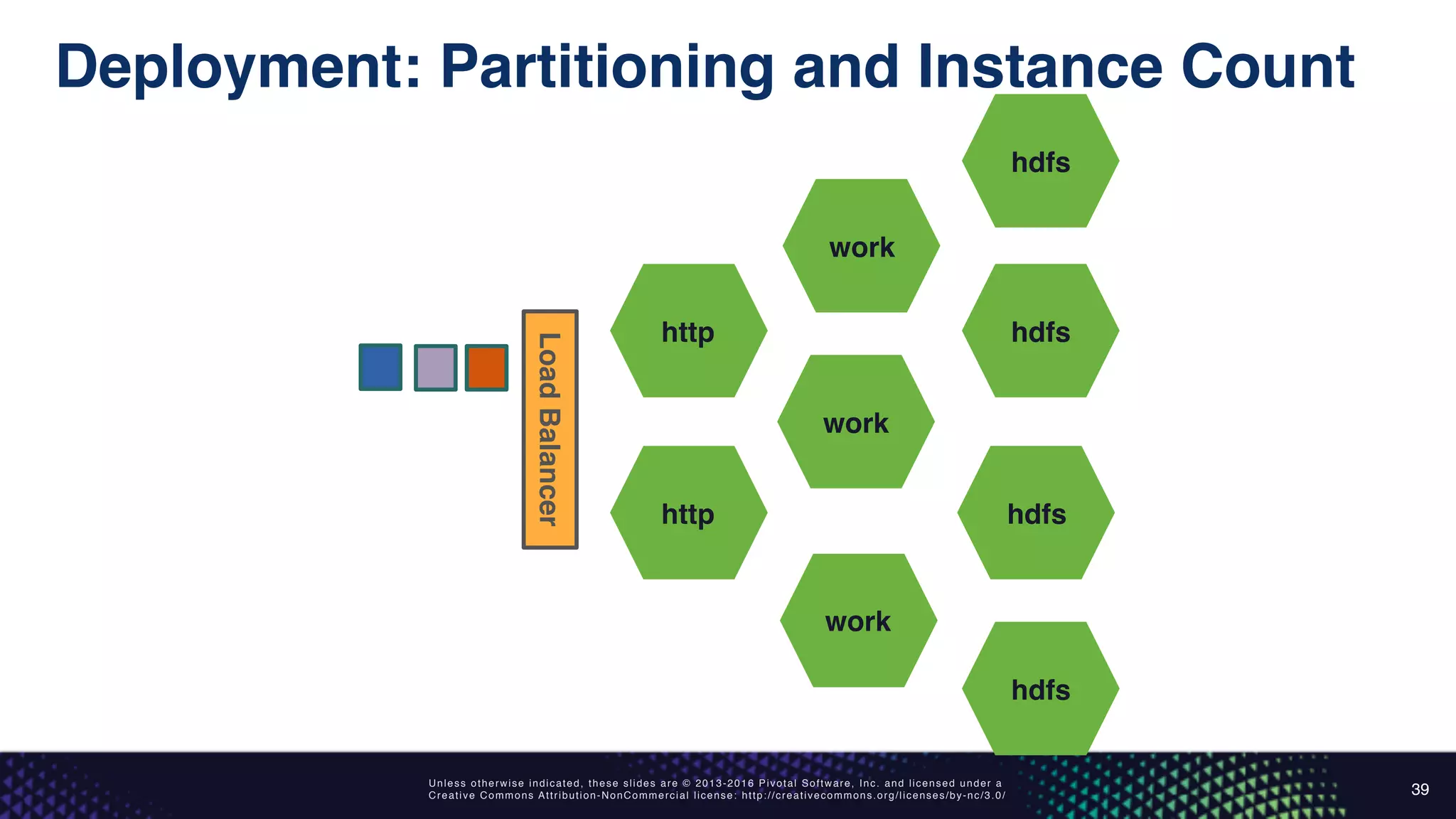 Deployment: Partitioning and Instance Count

Load Balancer

http

http

work

work

work

hdfs

hdfs

hdfs

hdfs

Unless otherwise indicated, these slides are © 2013-2016 Pivotal Software, Inc. and licensed under a Creative Commons Attribution-NonCommercial license: http://creativecommons.org/licenses/by-nc/3.0/

39